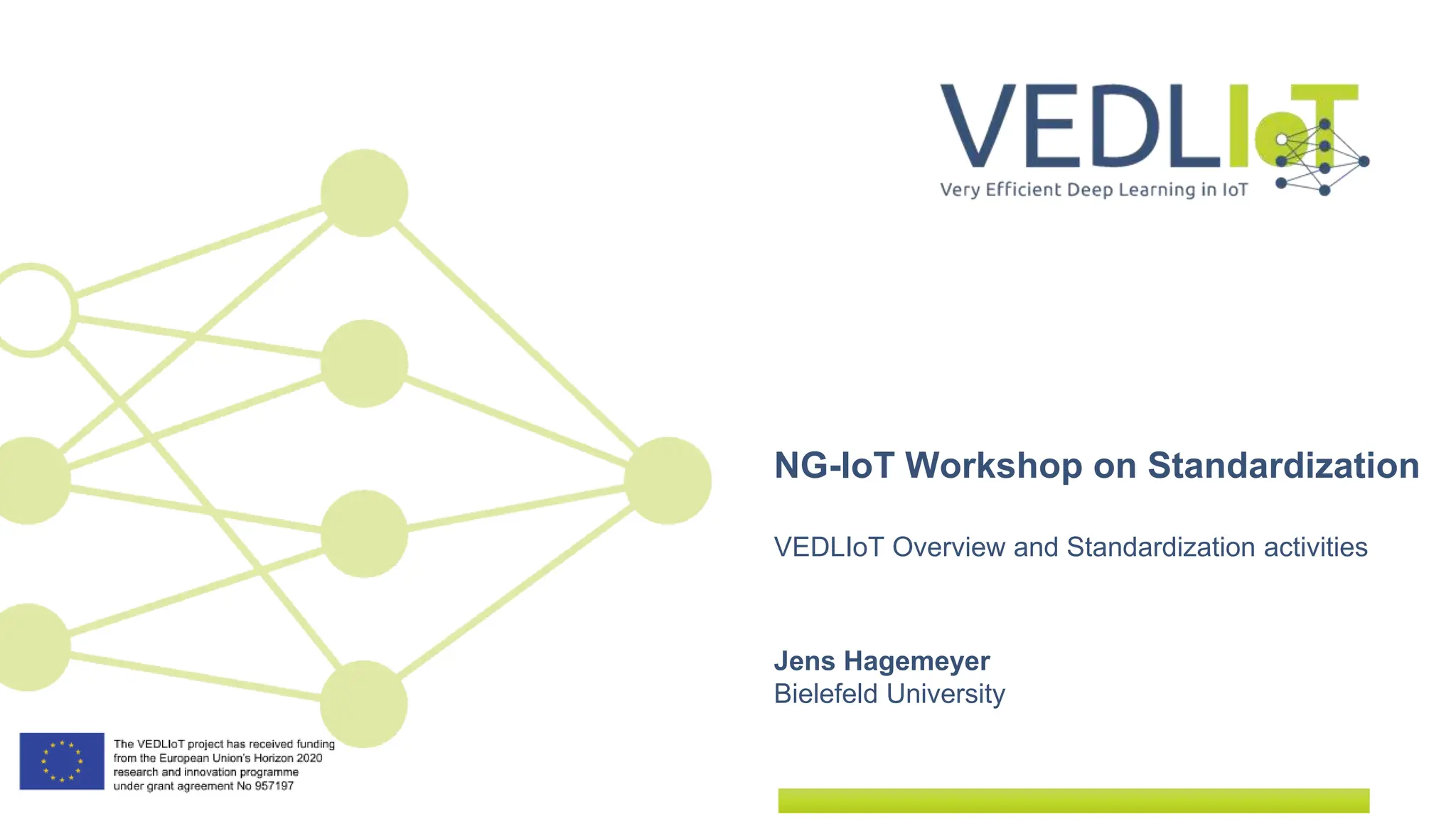 VEDLIoT
Very Efficient Deep Learning in IoT

NG-IoT Workshop on Standardization

VEDLIoT Overview and Standardization activities

Jens Hagemeyer
Bielefeld University

The VEDLIoT project has received funding from the European Union's Horizon 2020 research and innovation programme under grant agreement No 957197